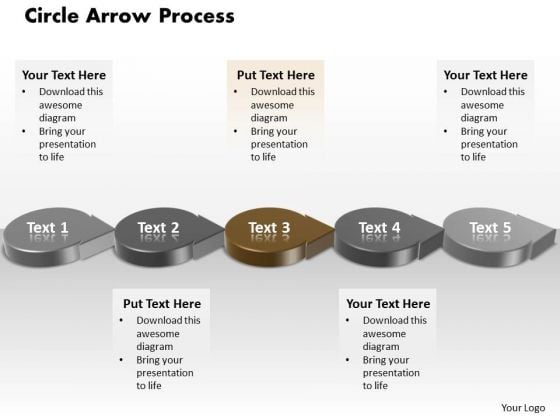 Circle Arrow Process

Your Text Here
• Download this awesome diagram
• Bring your presentation to life

Put Text Here
• Download this awesome diagram
• Bring your presentation to life

Your Text Here
• Download this awesome diagram
• Bring your presentation to life

Text 1

Text 2

Text 3

Text 4

Text 5

Put Text Here
• Download this awesome diagram
• Bring your presentation to life

Your Text Here
• Download this awesome diagram
• Bring your presentation to life

Your Logo